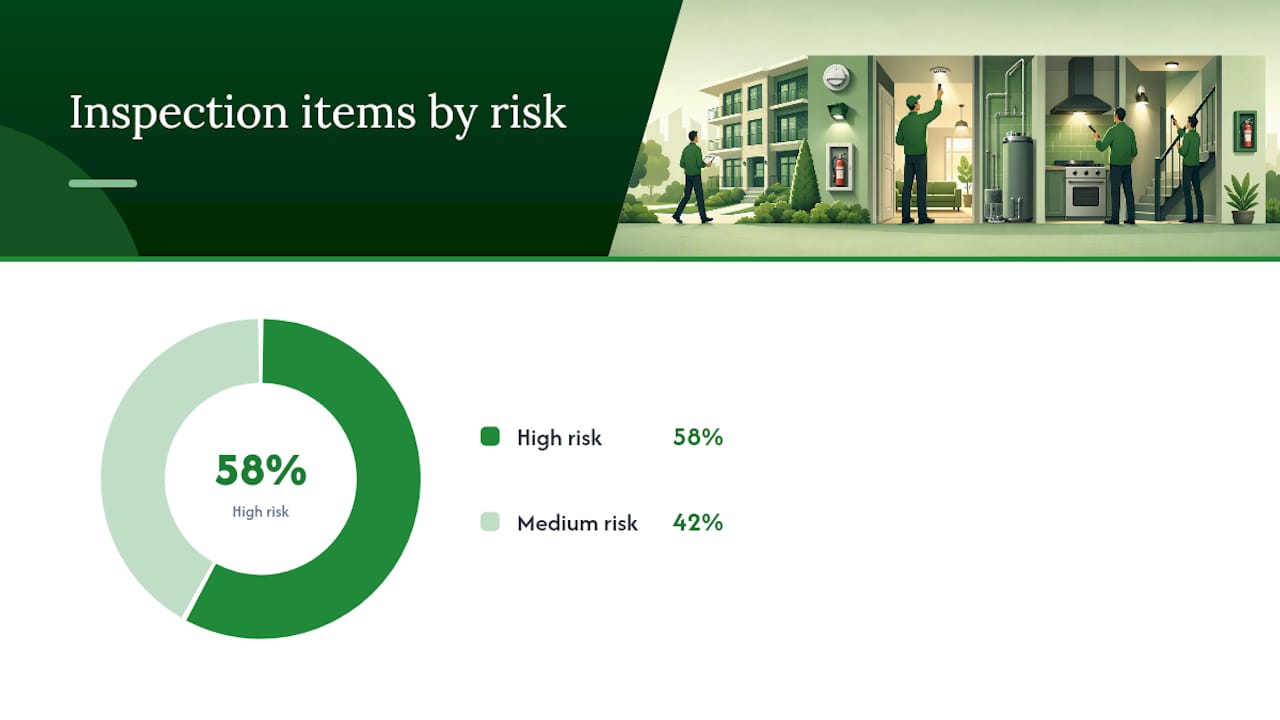 Inspection items by risk

58%
High risk

High risk 58%

Medium risk 42%